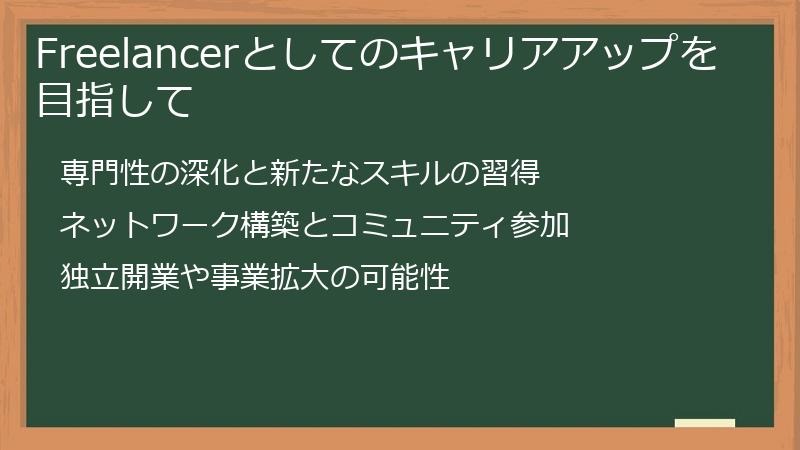 Freelancerとしてのキャリアアップを目指して

専門性の深化と新たなスキルの習得

ネットワーク構築とコミュニティ参加

独立開業や事業拡大の可能性